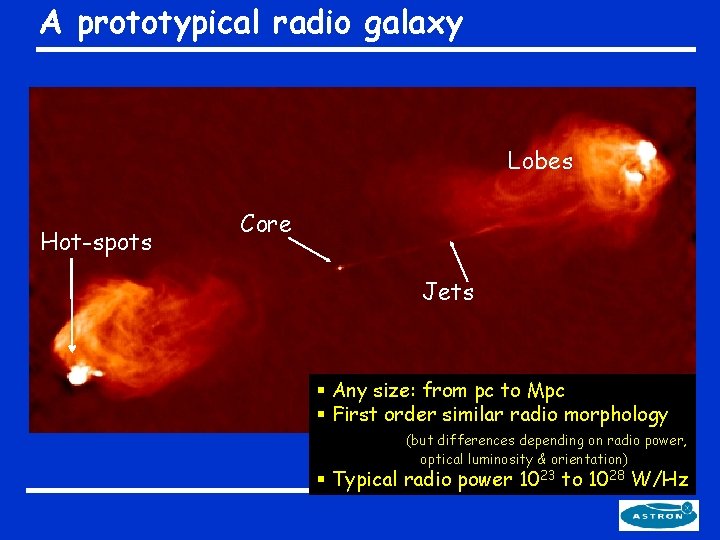 A prototypical radio galaxy

Lobes

Core

Hot-spots

Jets

▪ Any size: from pc to Mpc
▪ First order similar radio morphology
(but differences depending on radio power, optical luminosity & orientation)
▪ Typical radio power $10^{23}$ to $10^{28}$ W/Hz

ASTRON